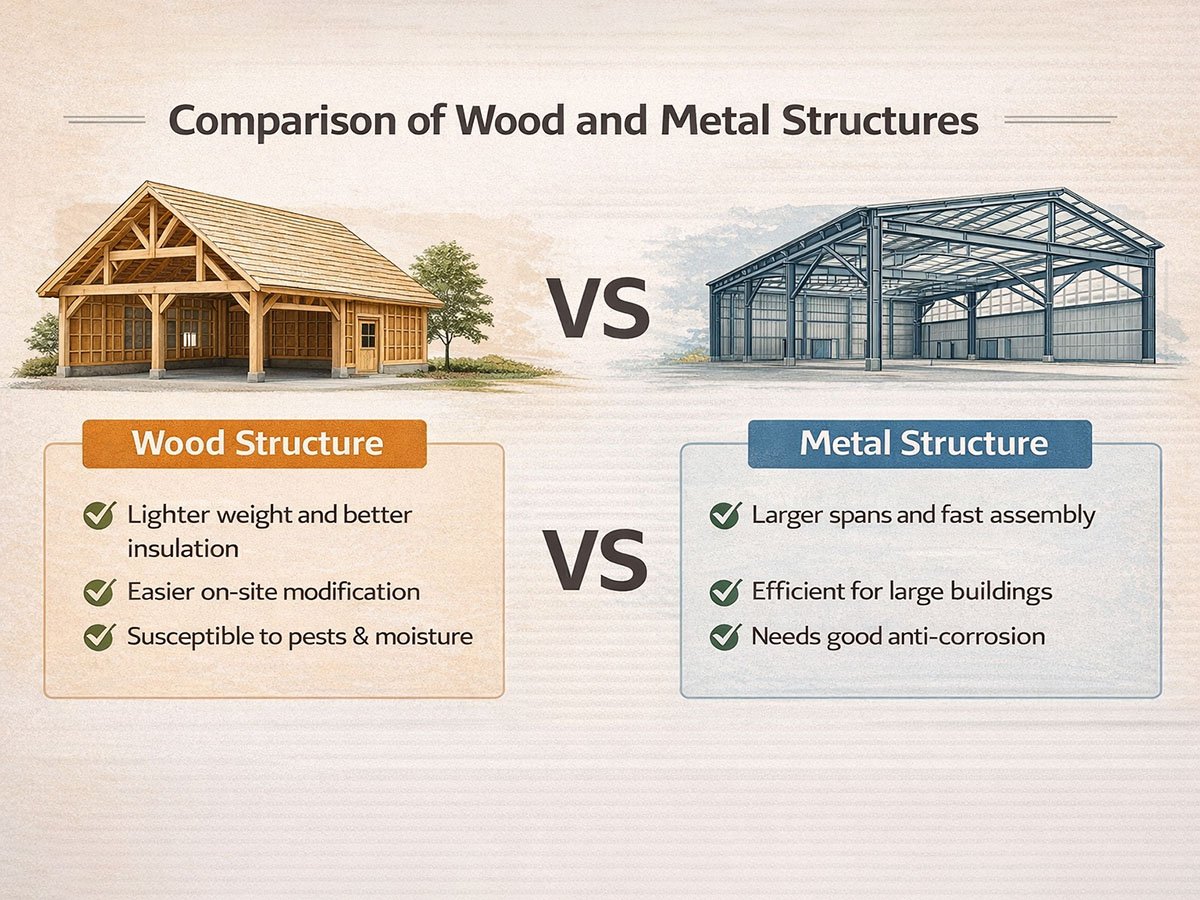 Comparison of Wood and Metal Structures

VS

Wood Structure

Lighter weight and better insulation

Easier on-site modification

Susceptible to pests & moisture

VS

Metal Structure

Larger spans and fast assembly

Efficient for large buildings

Needs good anti-corrosion